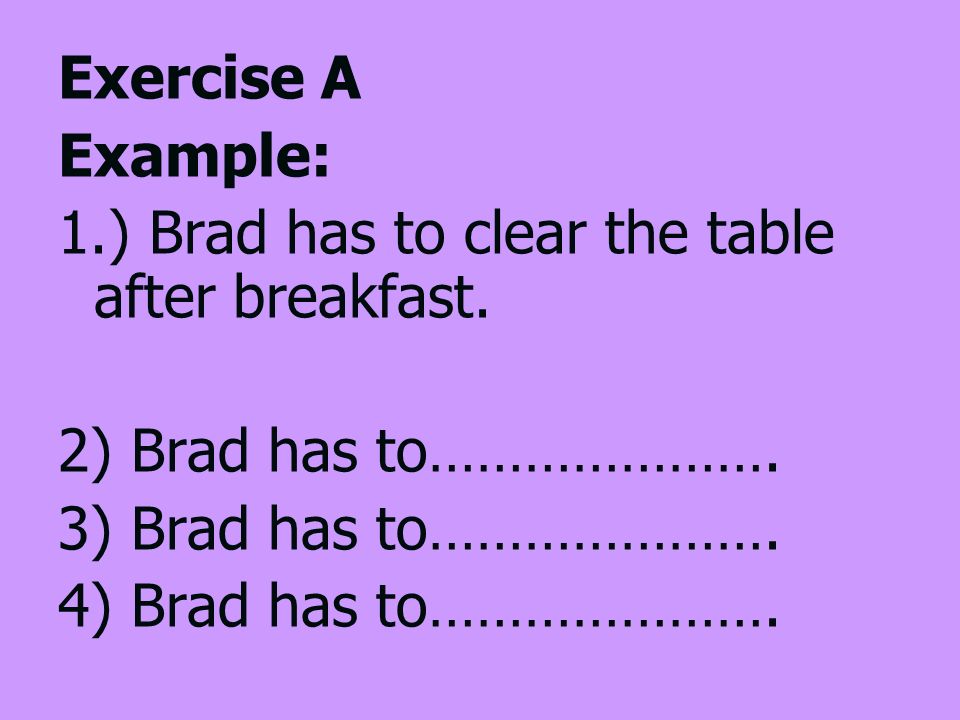 Exercise A
Example:
1.) Brad has to clear the table after breakfast.

2) Brad has to…………………
3) Brad has to…………………
4) Brad has to…………………